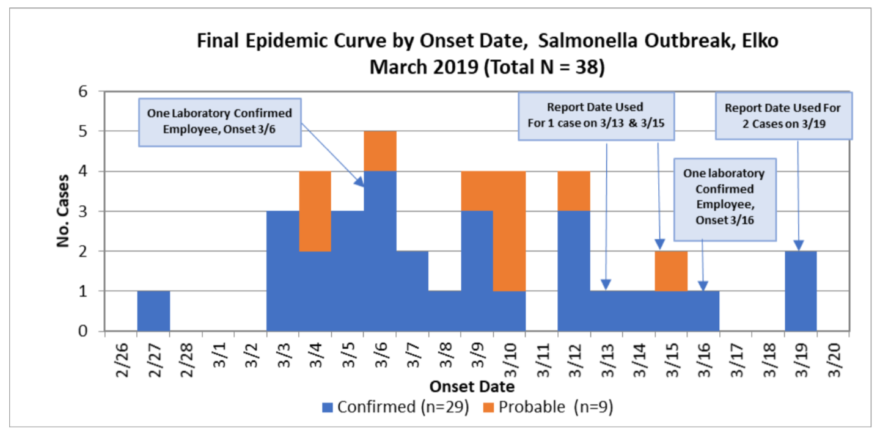 Final Epidemic Curve by Onset Date, Salmonella Outbreak, Elko
March 2019 (Total N = 38)

One Laboratory Confirmed Employee, Onset 3/6

Report Date Used For 1 case on 3/13 & 3/15

Report Date Used For 2 Cases on 3/19

One laboratory Confirmed Employee, Onset 3/16

No. Cases

6
5
4
3
2
1
0

2/26
2/27
2/28
3/1
3/2
3/3
3/4
3/5
3/6
3/7
3/8
3/9
3/10
3/11
3/12
3/13
3/14
3/15
3/16
3/17
3/18
3/19
3/20

Onset Date

Confirmed (n=29) Probable (n=9)